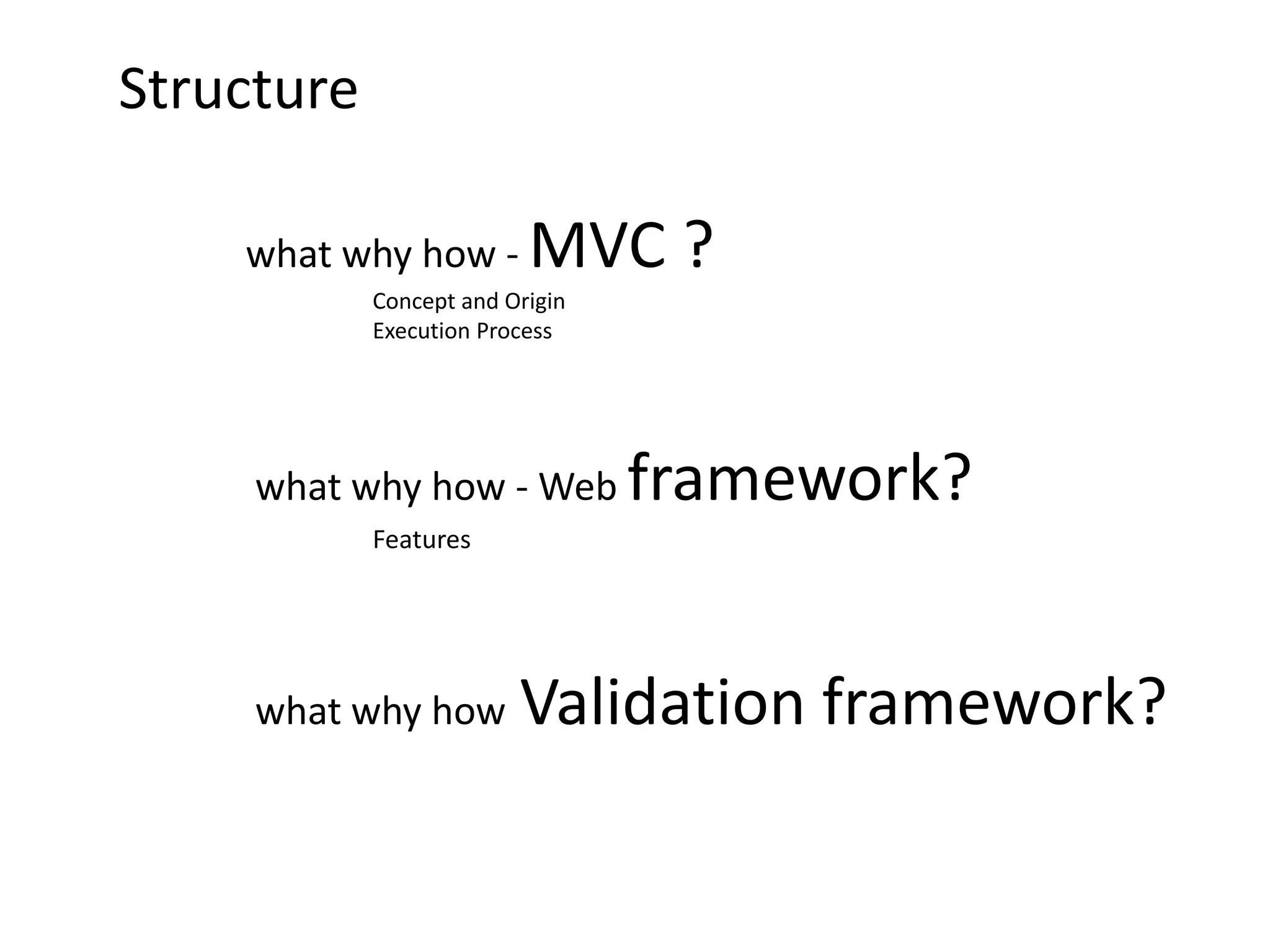 Structure

what why how - MVC ?

Concept and Origin
Execution Process

what why how - Web framework?

Features

what why how Validation framework?